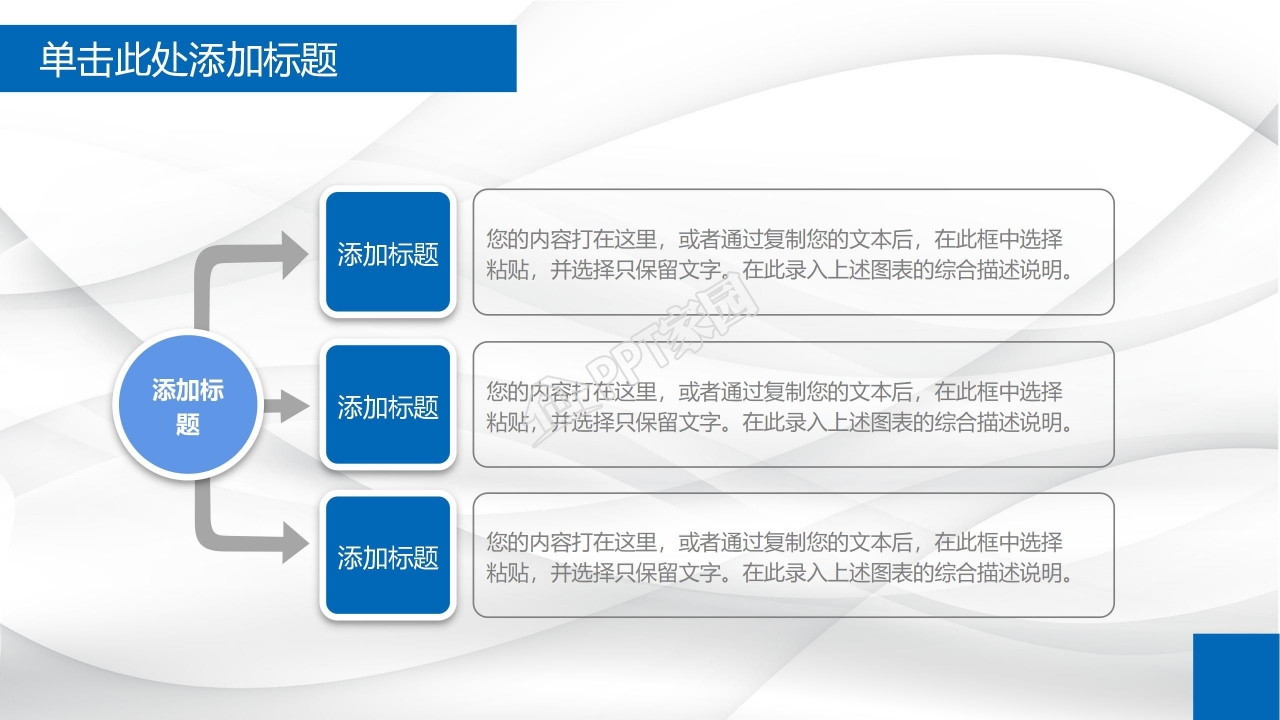 单击此处添加标题

添加标题

添加标题

您的内容打在这里，或者通过复制您的文本后，在此框中选择粘贴，并选择只保留文字。在此录入上述图表的综合描述说明。

添加标题

您的内容打在这里，或者通过复制您的文本后，在此框中选择粘贴，并选择只保留文字。在此录入上述图表的综合描述说明。

添加标题

您的内容打在这里，或者通过复制您的文本后，在此框中选择粘贴，并选择只保留文字。在此录入上述图表的综合描述说明。

PPT家园